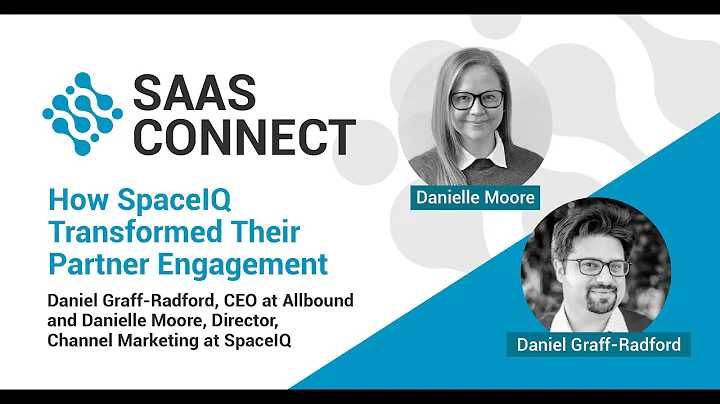 SAAS CONNECT

How SpaceIQ Transformed Their Partner Engagement

Daniel Graff-Radford, CEO at Allbound and Danielle Moore, Director, Channel Marketing at SpaceIQ

Danielle Moore

Daniel Graff-Radford